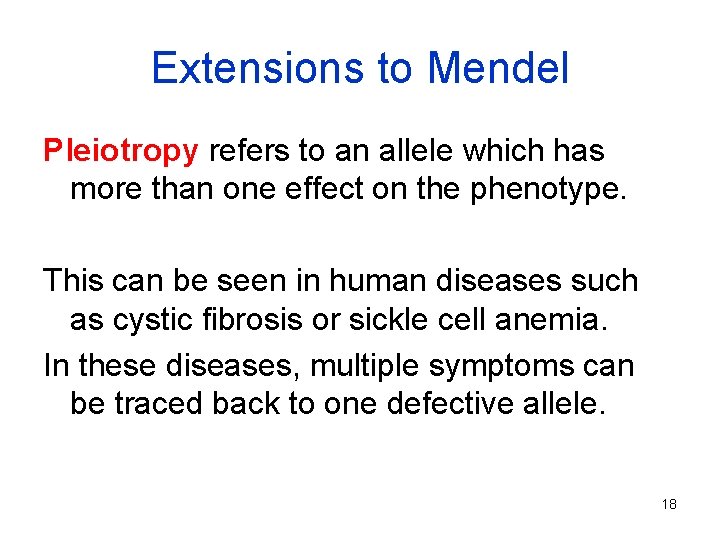 Extensions to Mendel

Pleiotropy refers to an allele which has more than one effect on the phenotype.

This can be seen in human diseases such as cystic fibrosis or sickle cell anemia.

In these diseases, multiple symptoms can be traced back to one defective allele.

18